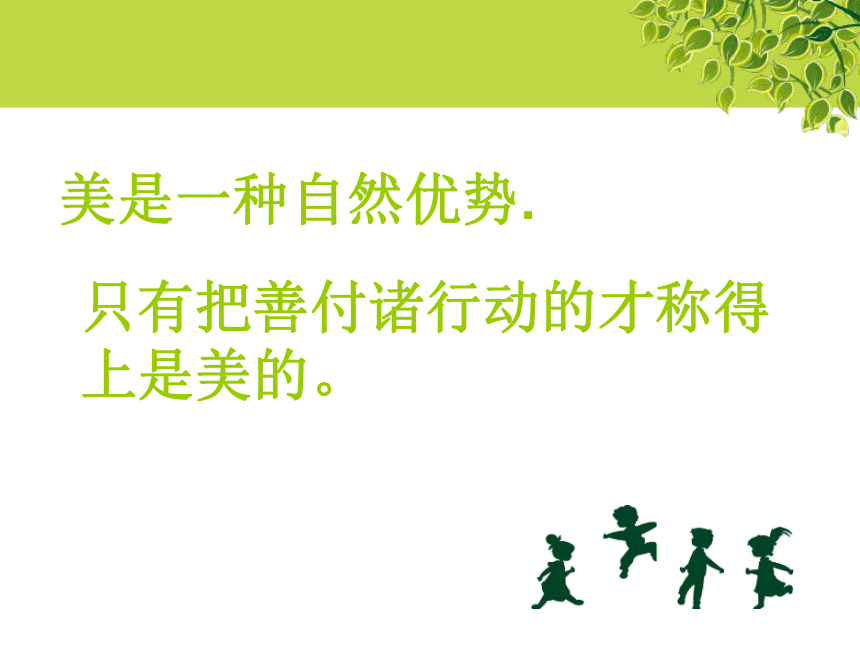 美是一种自然优势.

只有把善付诸行动的才称得上是美的。